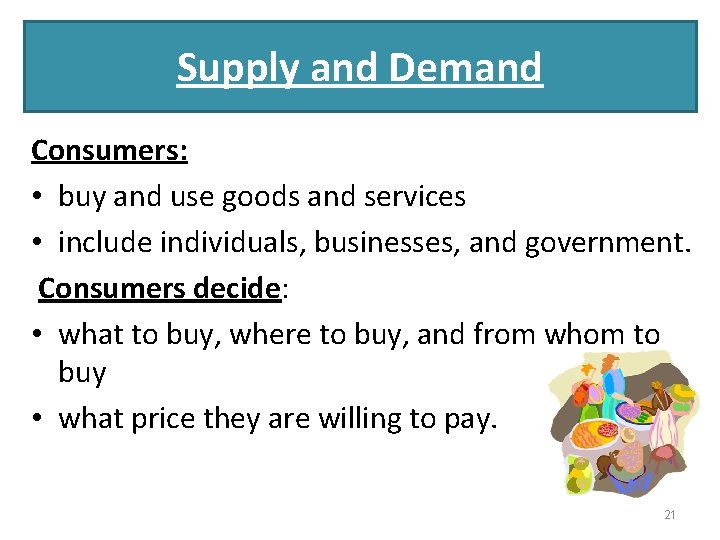 Supply and Demand

Consumers:

• buy and use goods and services
• include individuals, businesses, and government.

Consumers decide:

• what to buy, where to buy, and from whom to buy
• what price they are willing to pay.

21